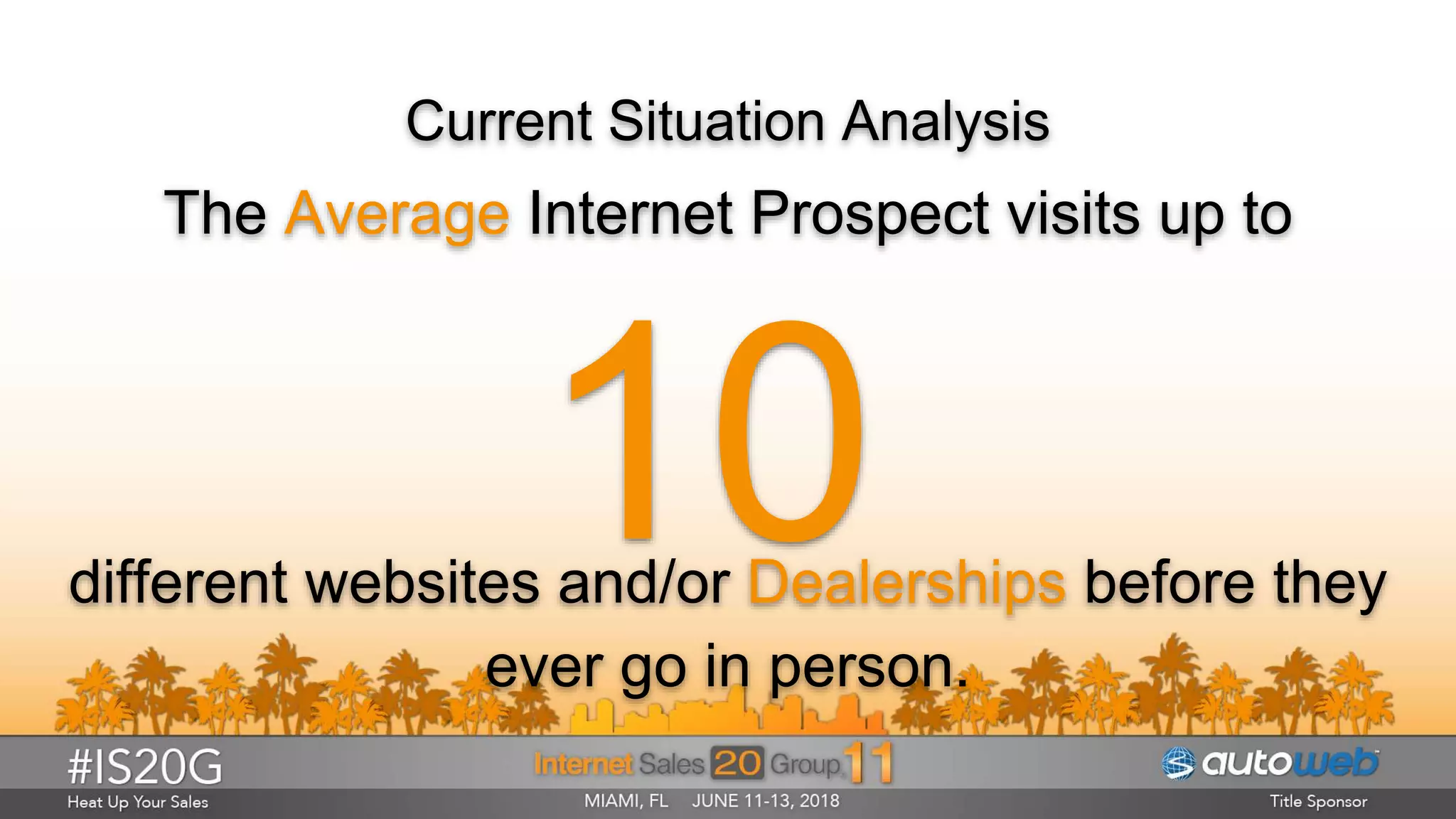 Current Situation Analysis

The Average Internet Prospect visits up to

10

different websites and/or Dealerships before they ever go in person.

#IS20G
Heat Up Your Sales

Internet Sales 20 Group 11
MIAMI, FL JUNE 11-13, 2018

autoweb
Title Sponsor